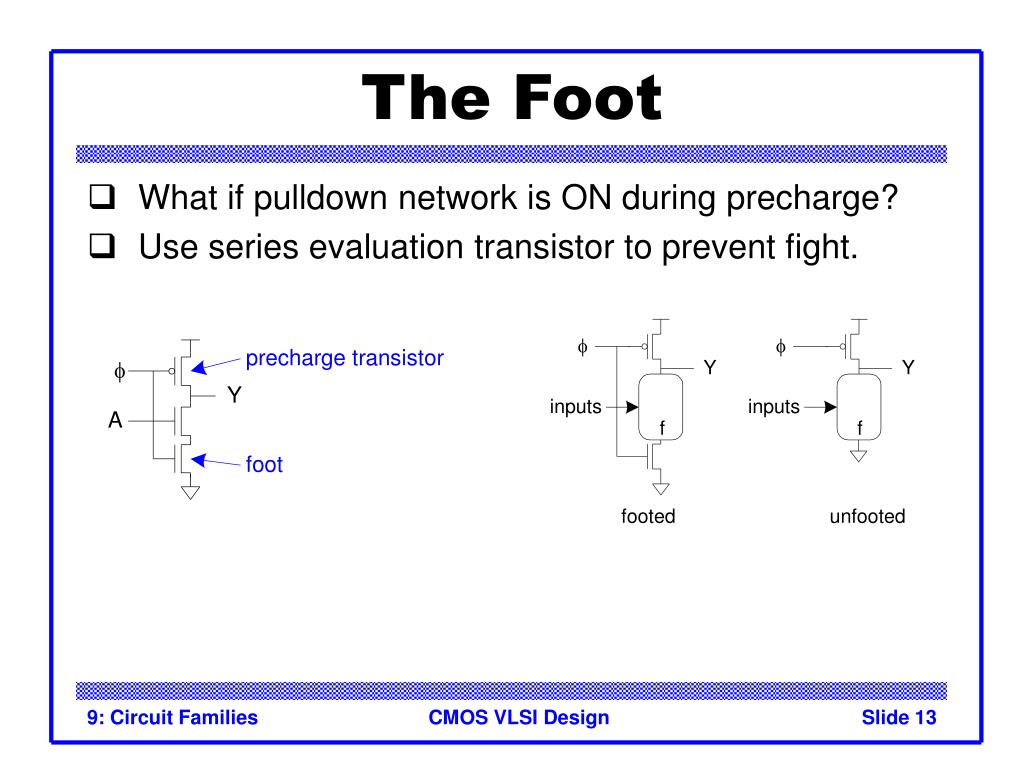 The Foot

❑ What if pulldown network is ON during precharge?
❑ Use series evaluation transistor to prevent fight.

$\phi$
precharge transistor
Y
A
foot

$\phi$
Y
inputs
f
footed

$\phi$
Y
inputs
f
unfooted

9: Circuit Families
CMOS VLSI Design
Slide 13